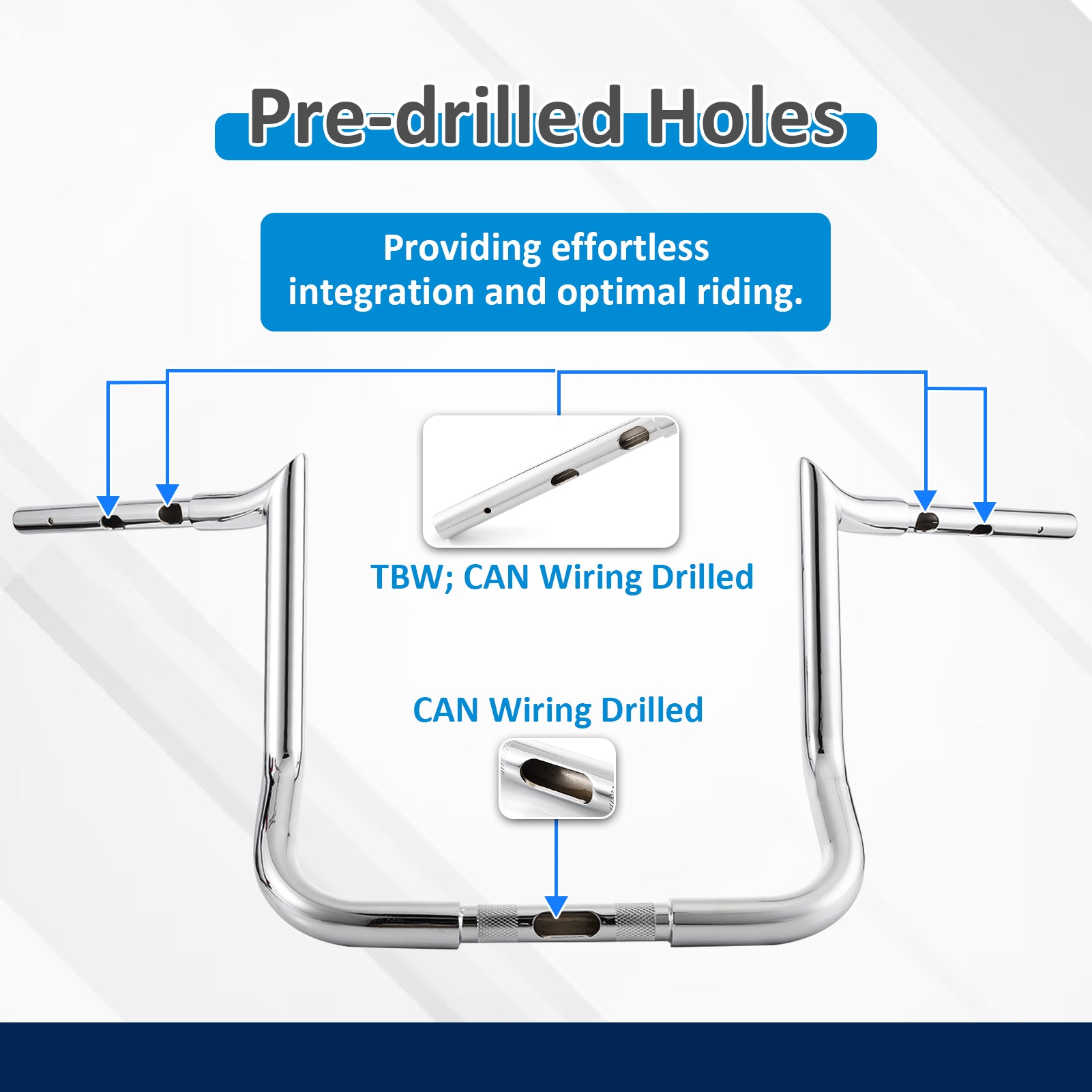 Pre-drilled Holes

Providing effortless integration and optimal riding.

TBW; CAN Wiring Drilled

CAN Wiring Drilled